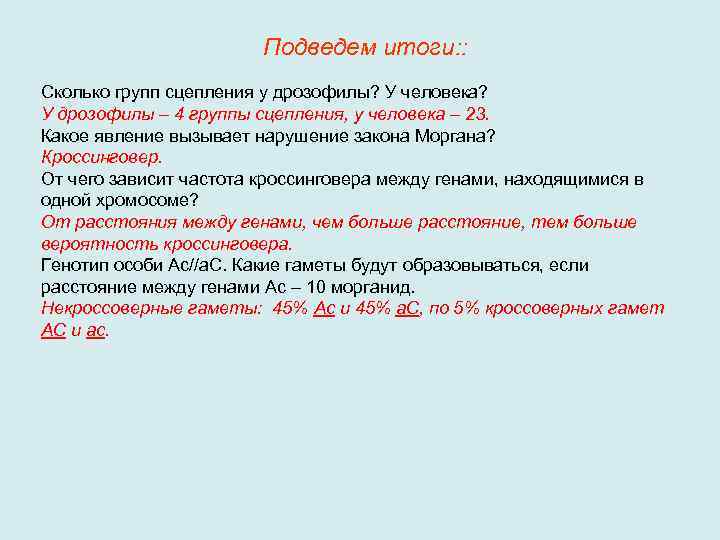 Подведем итоги::

Сколько групп сцепления у дрозофилы? У человека?
У дрозофилы – 4 группы сцепления, у человека – 23.
Какое явление вызывает нарушение закона Моргана?
Кроссинговер.
От чего зависит частота кроссинговера между генами, находящимися в одной хромосоме?
От расстояния между генами, чем больше расстояние, тем больше вероятность кроссинговера.
Генотип особи Ас//аС. Какие гаметы будут образовываться, если расстояние между генами Ас – 10 морганид.
Некроссоверные гаметы: 45% Ас и 45% аС, по 5% кроссоверных гамет АС и ас.